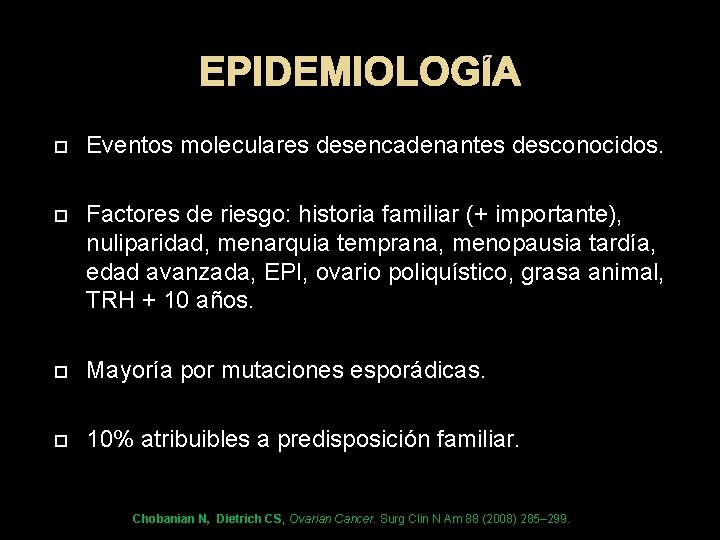 EPIDEMIOLOGÍA

Eventos moleculares desencadenantes desconocidos.

Factores de riesgo: historia familiar (+ importante), nuliparidad, menarquia temprana, menopausia tardía, edad avanzada, EPI, ovario poliquístico, grasa animal, TRH + 10 años.

Mayoría por mutaciones esporádicas.

10% atribuibles a predisposición familiar.

Chobanian N, Dietrich CS, Ovarian Cancer. Surg Clin N Am 88 (2008) 285–299.